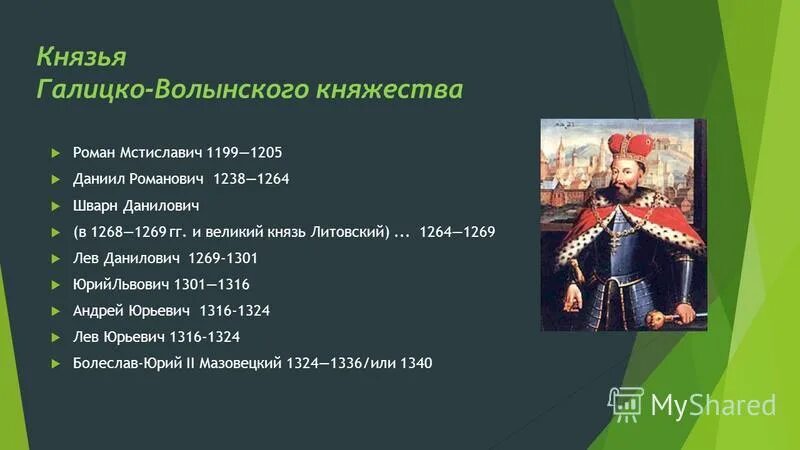 Князья
Галицко-Волынского княжества

Роман Мстиславич 1199—1205
Даниил Романович 1238—1264
Шварн Данилович
(в 1268—1269 гг. и великий князь Литовский) ... 1264—1269
Лев Данилович 1269-1301
ЮрийЛьвович 1301—1316
Андрей Юрьевич 1316-1324
Лев Юрьевич 1316-1324
Болеслав-Юрий II Мазовецкий 1324—1336/или 1340

MyShared